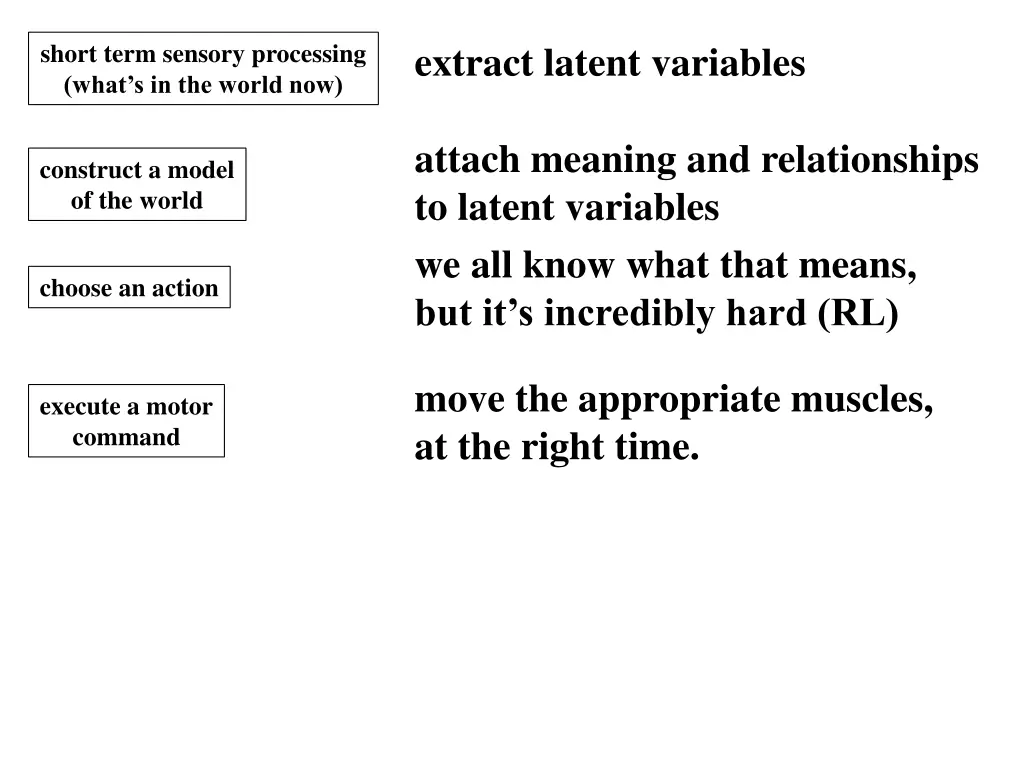 short term sensory processing (what’s in the world now)

extract latent variables

construct a model of the world

attach meaning and relationships to latent variables

choose an action

we all know what that means, but it’s incredibly hard (RL)

execute a motor command

move the appropriate muscles, at the right time.